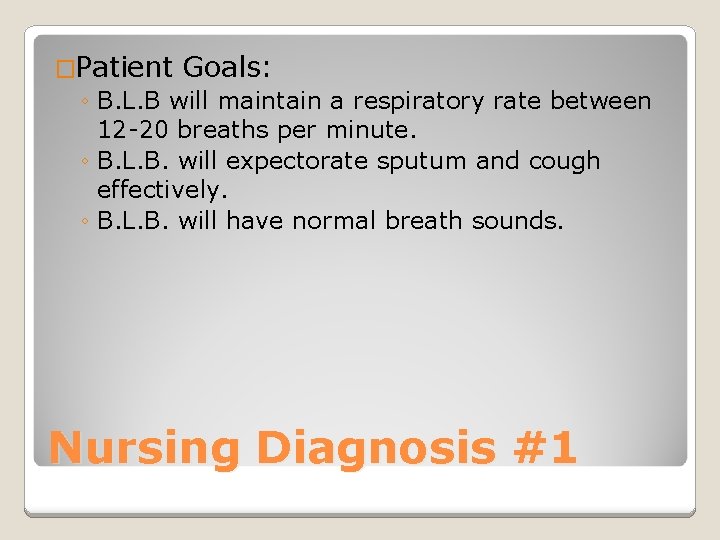 □Patient Goals:
◦ B.L.B will maintain a respiratory rate between 12-20 breaths per minute.
◦ B.L.B. will expectorate sputum and cough effectively.
◦ B.L.B. will have normal breath sounds.

Nursing Diagnosis #1